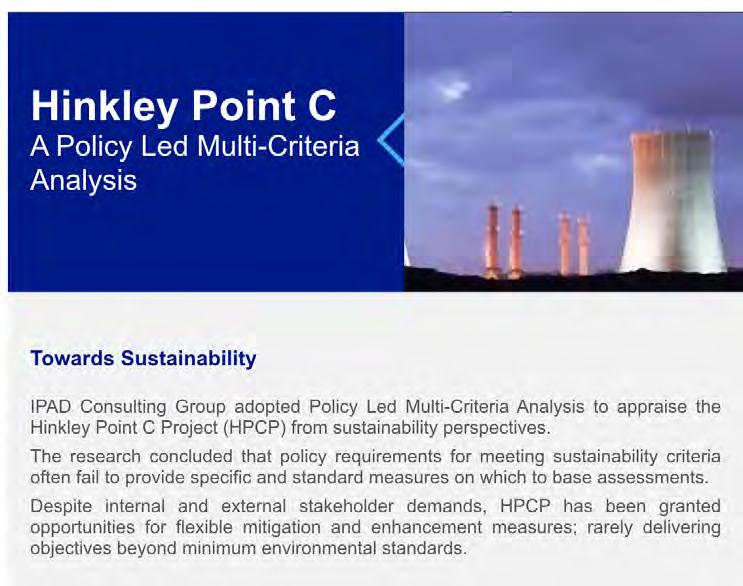 Hinkley Point C
A Policy Led Multi-Criteria Analysis

Towards Sustainability

IPAD Consulting Group adopted Policy Led Multi-Criteria Analysis to appraise the Hinkley Point C Project (HPCP) from sustainability perspectives.

The research concluded that policy requirements for meeting sustainability criteria often fail to provide specific and standard measures on which to base assessments.

Despite internal and external stakeholder demands, HPCP has been granted opportunities for flexible mitigation and enhancement measures; rarely delivering objectives beyond minimum environmental standards.